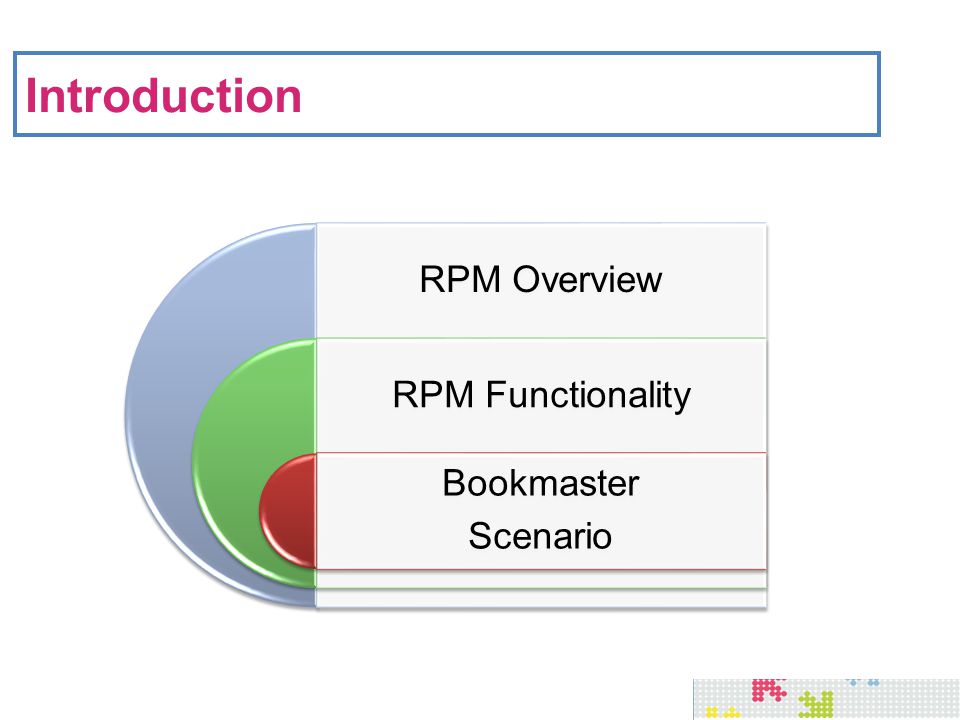 Introduction

RPM Overview

RPM Functionality

Bookmaster Scenario